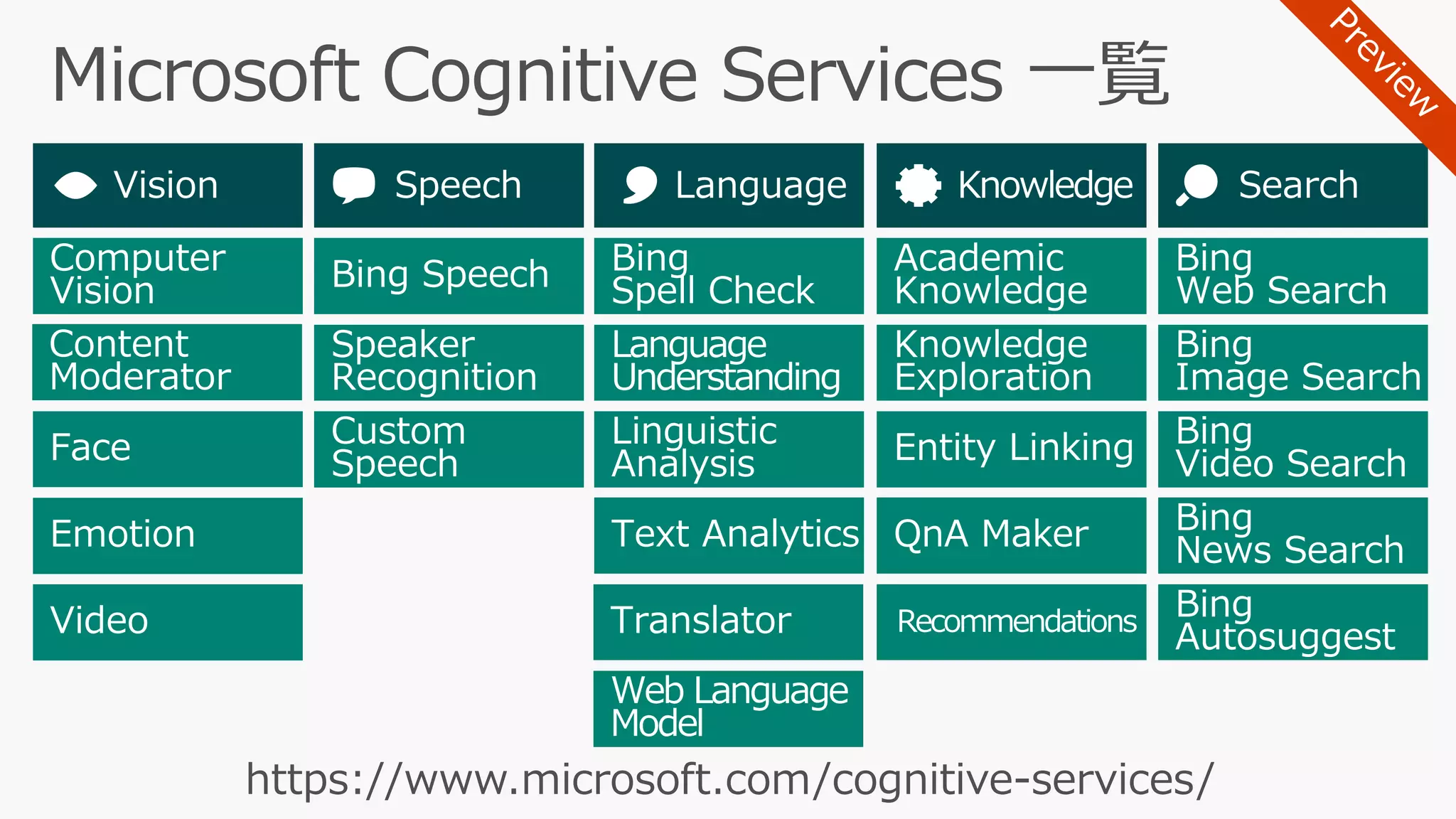 Microsoft Cognitive Services 一覧

Preview

| Vision | Speech | Language | Knowledge | Search |
|---|---|---|---|---|
| Computer Vision | Bing Speech | Bing Spell Check | Academic Knowledge | Bing Web Search |
| Content Moderator | Speaker Recognition | Language Understanding | Knowledge Exploration | Bing Image Search |
| Face | Custom Speech | Linguistic Analysis | Entity Linking | Bing Video Search |
| Emotion | | Text Analytics | QnA Maker | Bing News Search |
| Video | | Translator | Recommendations | Bing Autosuggest |
| | | Web Language Model | | |

https://www.microsoft.com/cognitive-services/